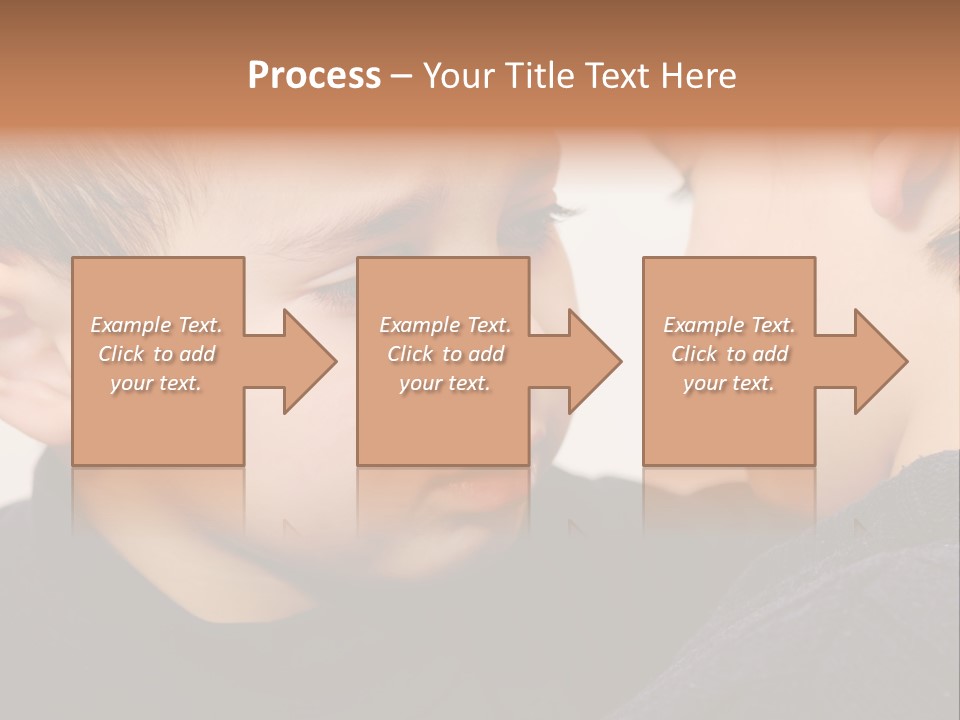 Process – Your Title Text Here

Example Text. Click to add your text.

Example Text. Click to add your text.

Example Text. Click to add your text.